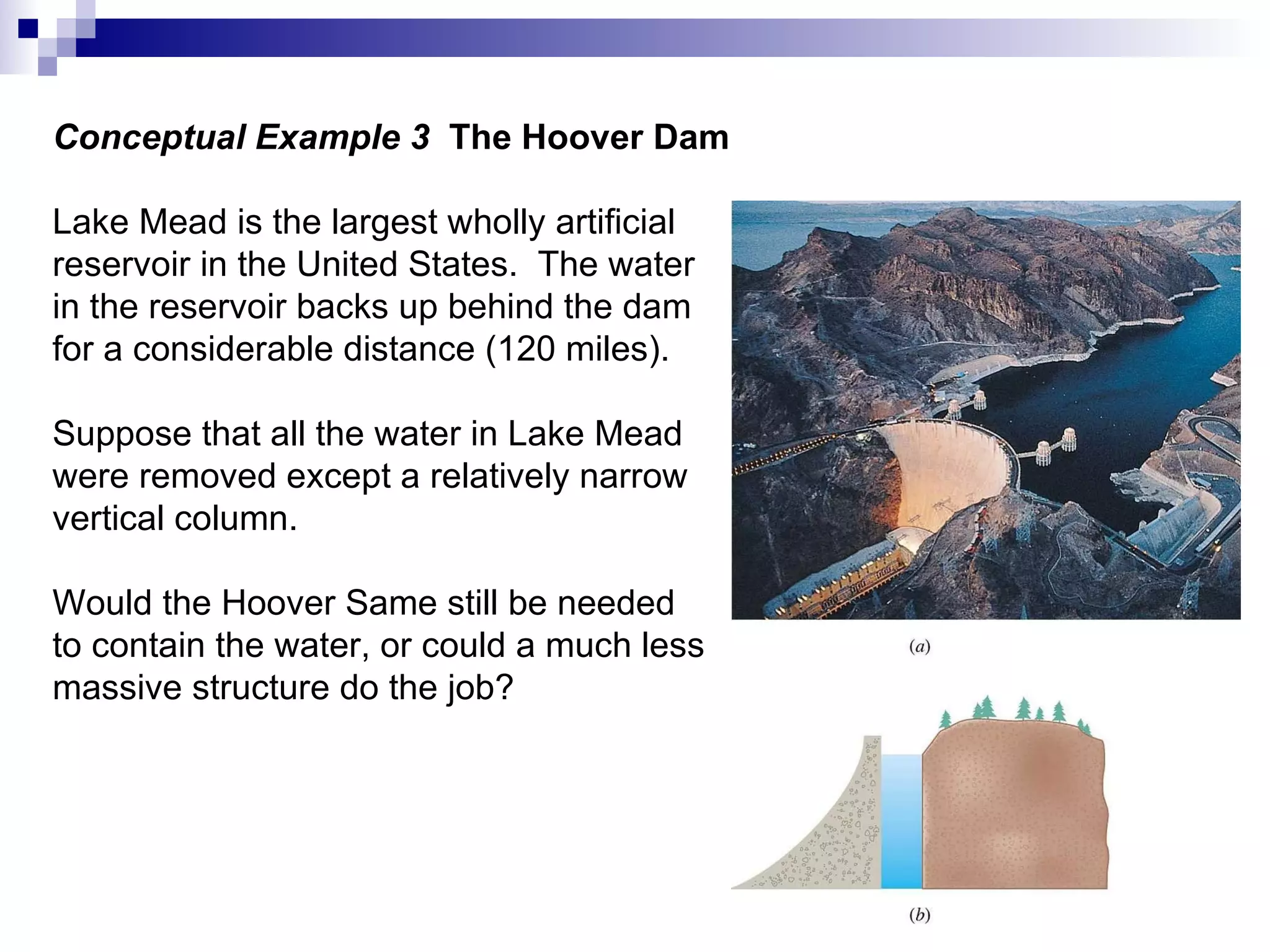 Conceptual Example 3  The Hoover Dam

Lake Mead is the largest wholly artificial reservoir in the United States.  The water in the reservoir backs up behind the dam for a considerable distance (120 miles).

Suppose that all the water in Lake Mead were removed except a relatively narrow vertical column.

Would the Hoover Same still be needed to contain the water, or could a much less massive structure do the job?

(a)

(b)